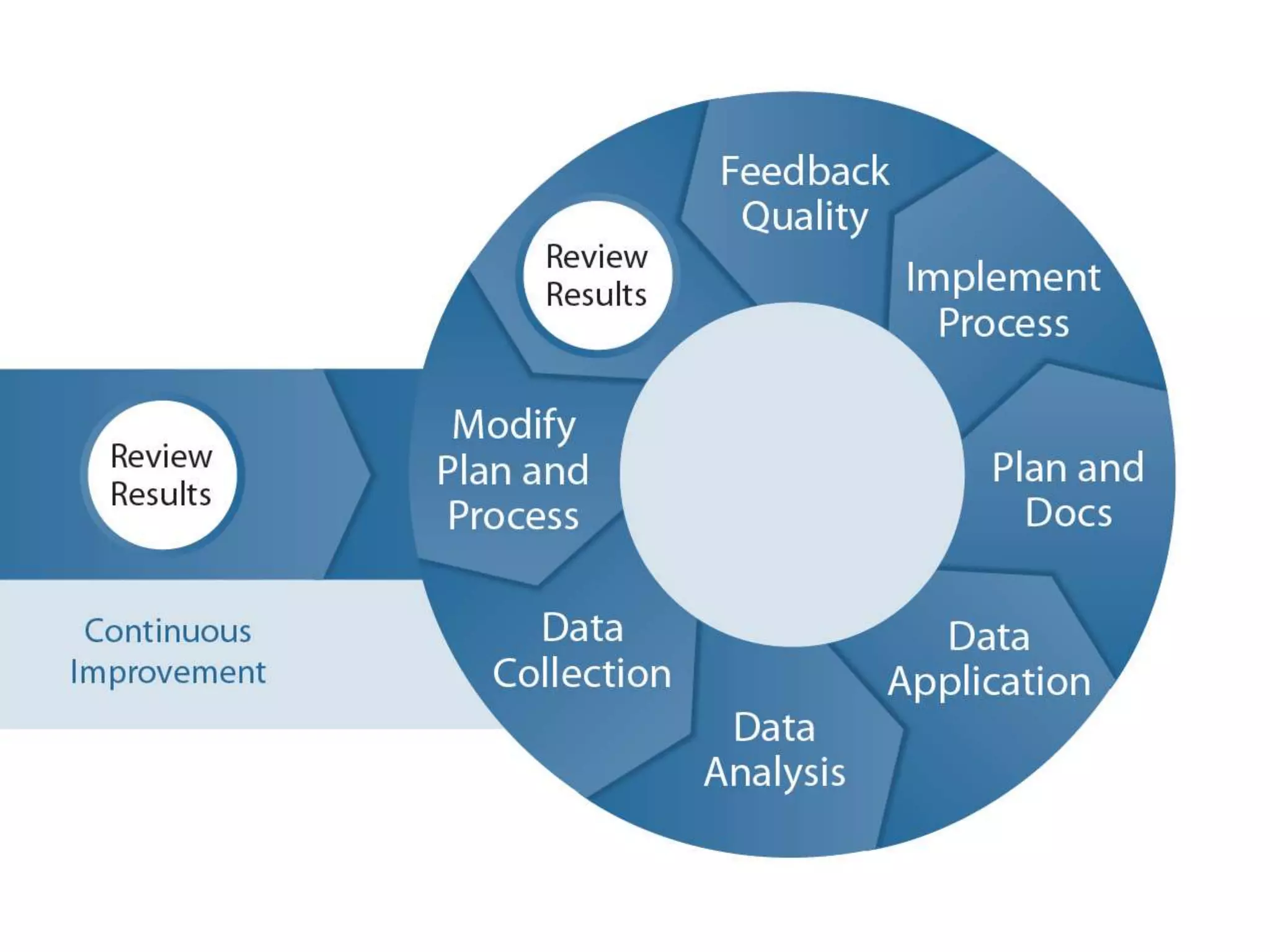 Review Results

Continuous Improvement

Review Results

Feedback Quality

Implement Process

Plan and Docs

Data Application

Data Analysis

Data Collection

Modify Plan and Process